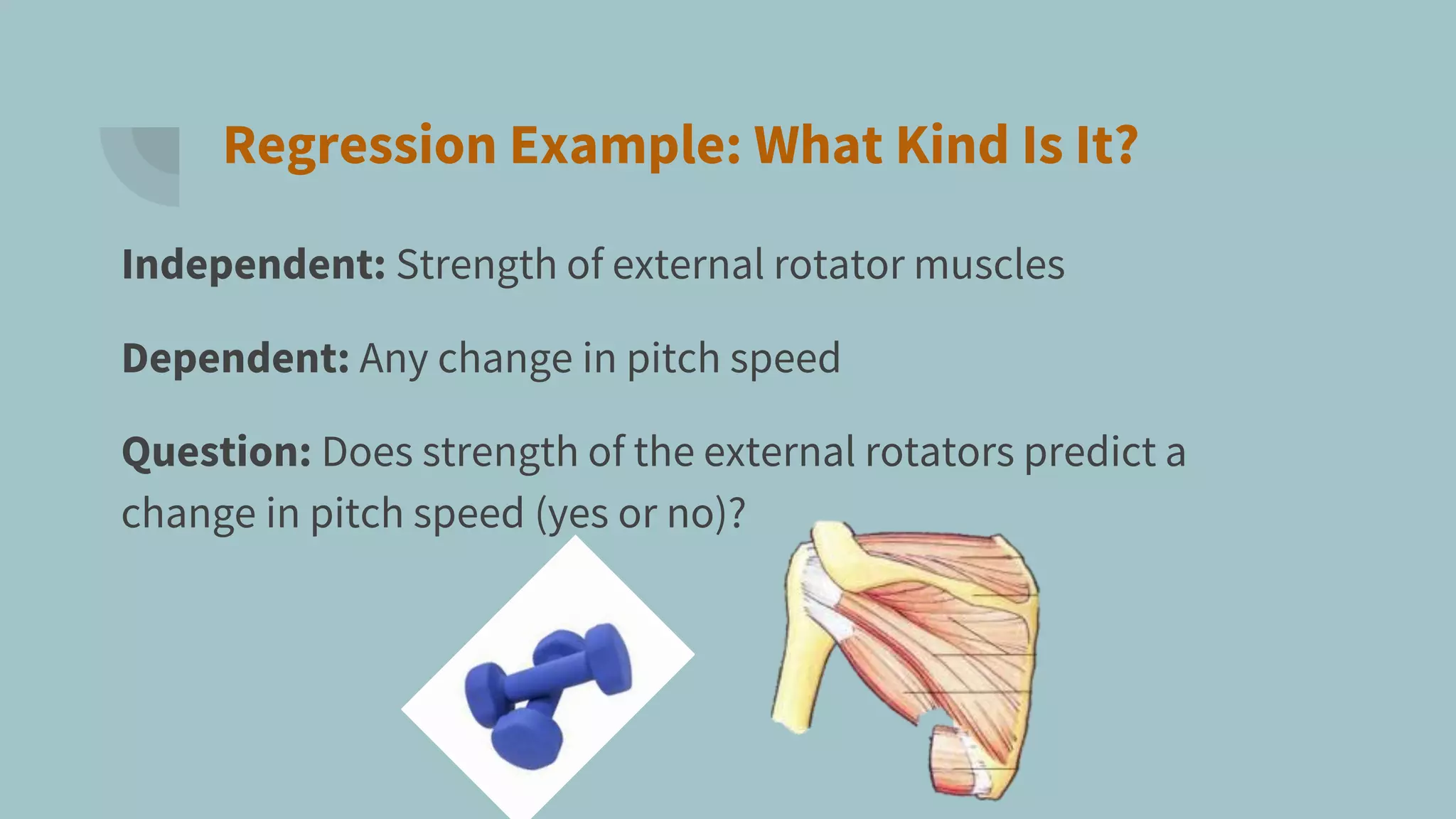 Regression Example: What Kind Is It?

Independent: Strength of external rotator muscles

Dependent: Any change in pitch speed

Question: Does strength of the external rotators predict a change in pitch speed (yes or no)?